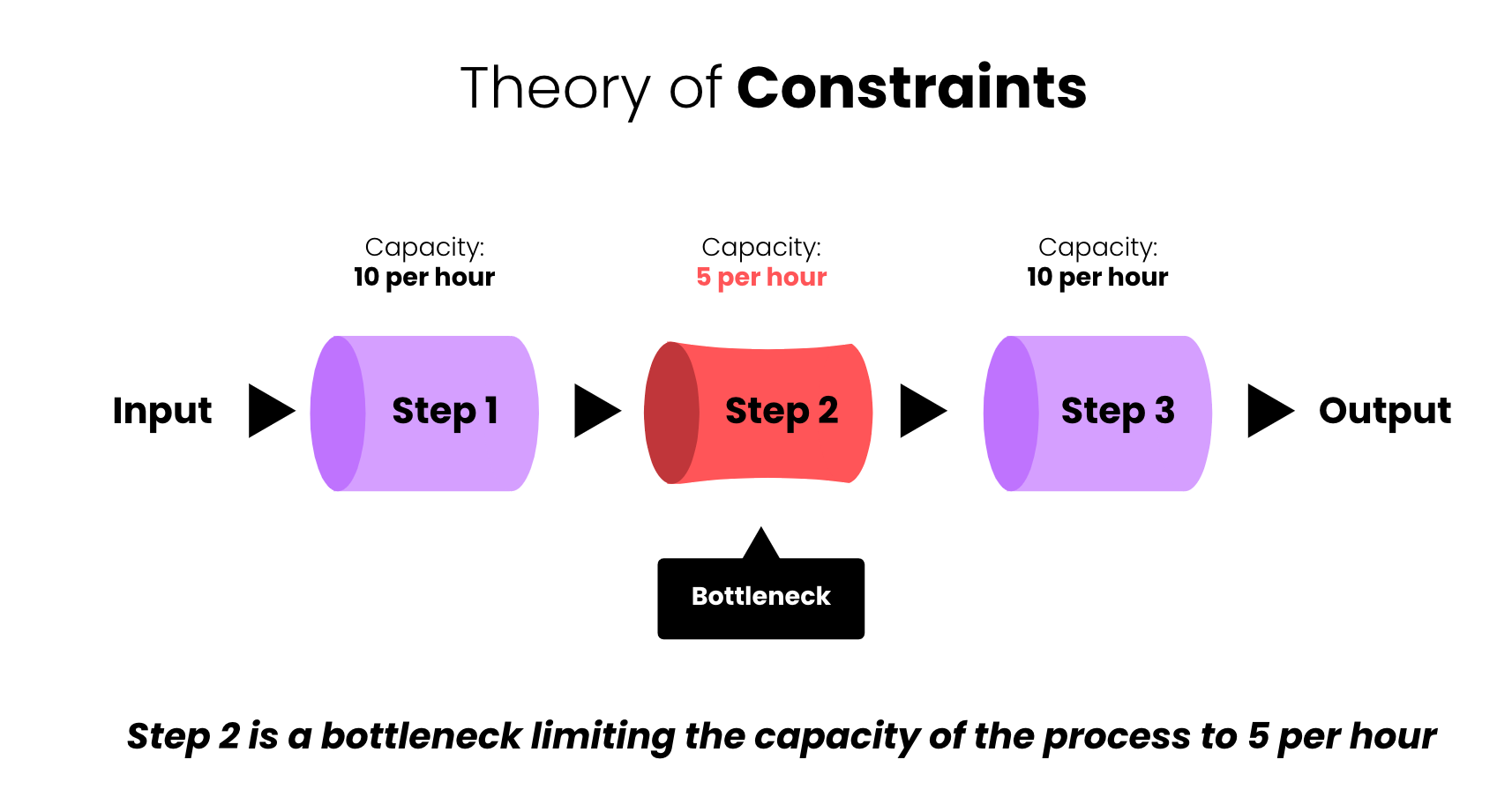 Theory of Constraints

Capacity:
10 per hour

Capacity:
5 per hour

Capacity:
10 per hour

Input

Step 1

Step 2

Step 3

Output

Bottleneck

Step 2 is a bottleneck limiting the capacity of the process to 5 per hour